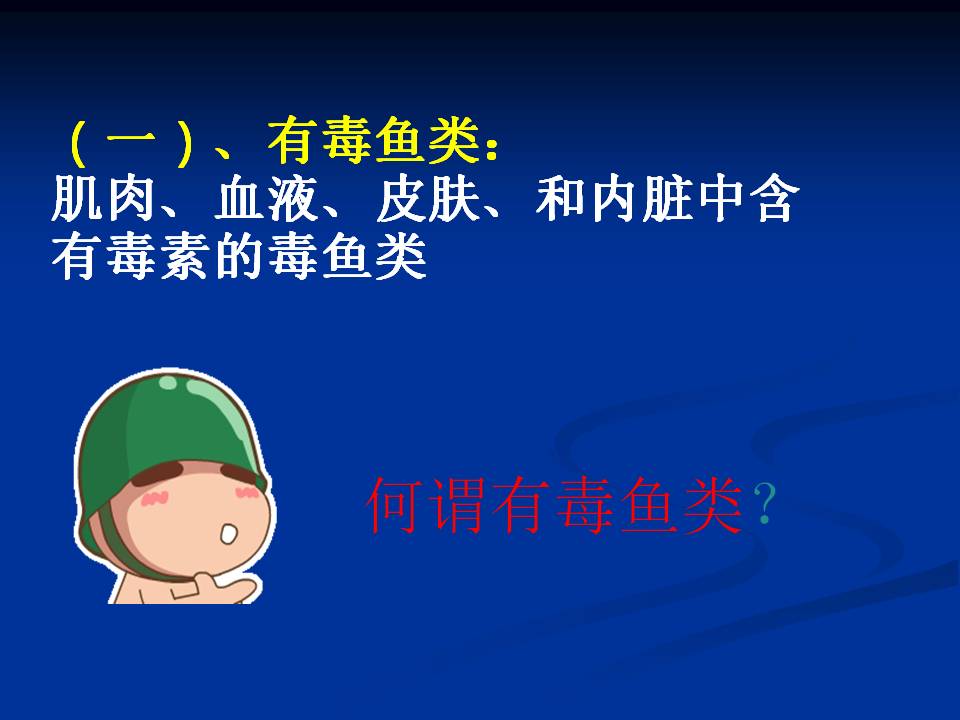 （一）、有毒鱼类：
肌肉、血液、皮肤、和内脏中含有毒素的毒鱼类

何谓有毒鱼类？